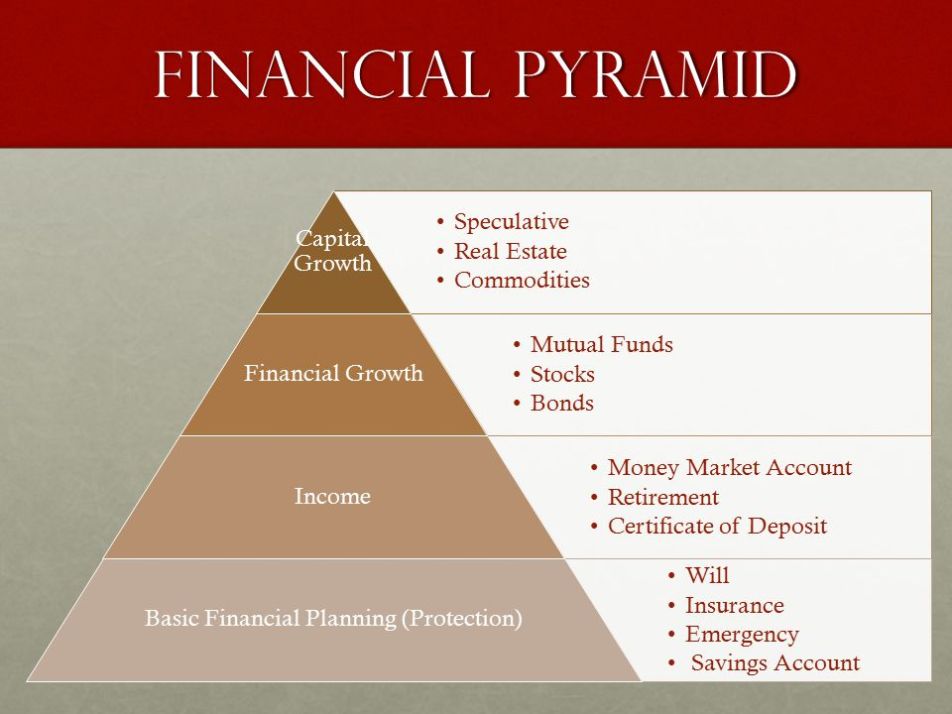 FINANCIAL PYRAMID

Capital Growth

• Speculative
• Real Estate
• Commodities

Financial Growth

• Mutual Funds
• Stocks
• Bonds

Income

• Money Market Account
• Retirement
• Certificate of Deposit

Basic Financial Planning (Protection)

• Will
• Insurance
• Emergency
• Savings Account